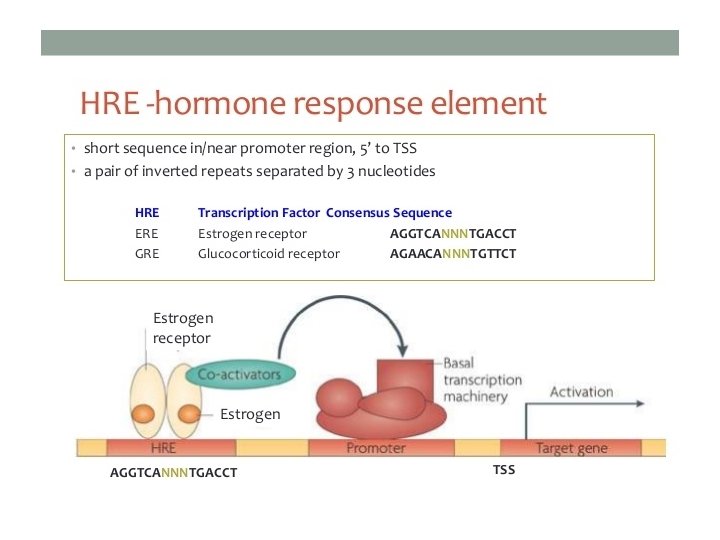 HRE -hormone response element

• short sequence in/near promoter region, 5' to TSS
• a pair of inverted repeats separated by 3 nucleotides

| HRE | Transcription Factor | Consensus Sequence |
|---|---|---|
| ERE | Estrogen receptor | AGGTCANNNTGACCT |
| GRE | Glucocorticoid receptor | AGAACANNNTGTTCT |

Estrogen receptor
Co-activators
Estrogen
Basal transcription machinery
Activation
HRE
Promoter
Target gene
AGGTCANNNTGACCT
TSS